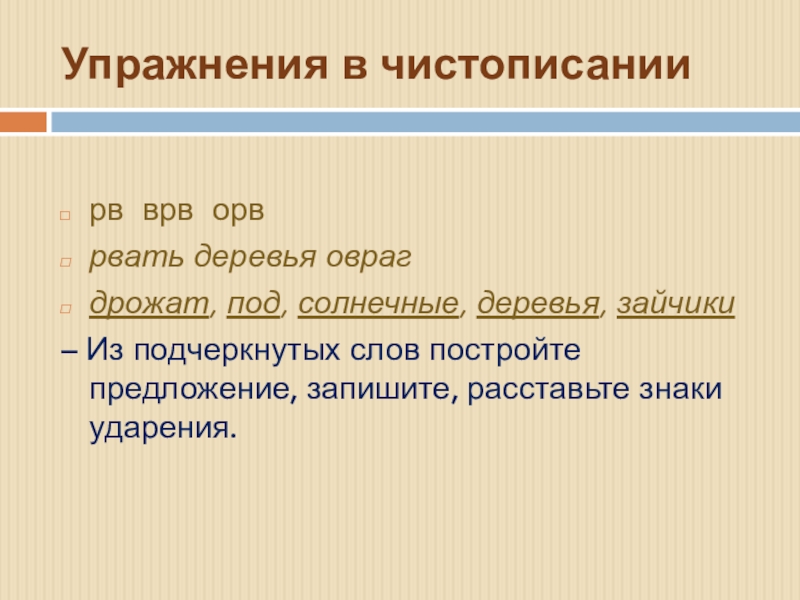 Упражнения в чистописании

рв врв орв

рвать деревья овраг

дрожат, под, солнечные, деревья, зайчики

– Из подчеркнутых слов постройте предложение, запишите, расставьте знаки ударения.